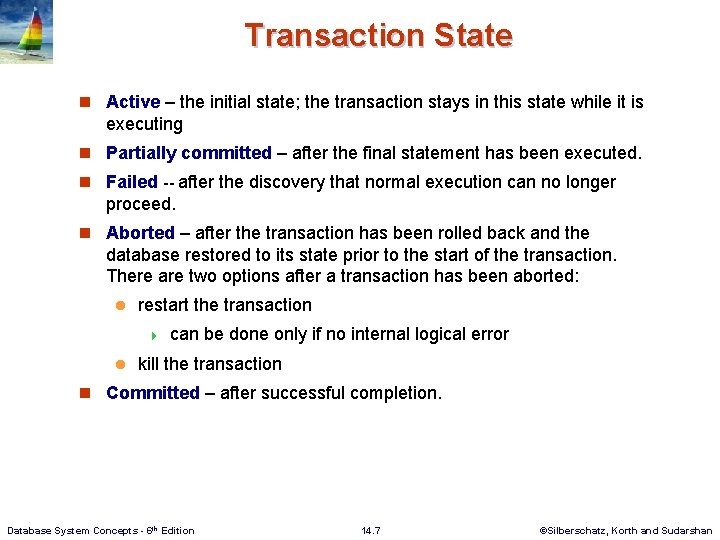 Transaction State

Active – the initial state; the transaction stays in this state while it is executing

Partially committed – after the final statement has been executed.

Failed -- after the discovery that normal execution can no longer proceed.

Aborted – after the transaction has been rolled back and the database restored to its state prior to the start of the transaction. There are two options after a transaction has been aborted:

restart the transaction

can be done only if no internal logical error

kill the transaction

Committed – after successful completion.

Database System Concepts - 6th Edition

14.7

©Silberschatz, Korth and Sudarshan